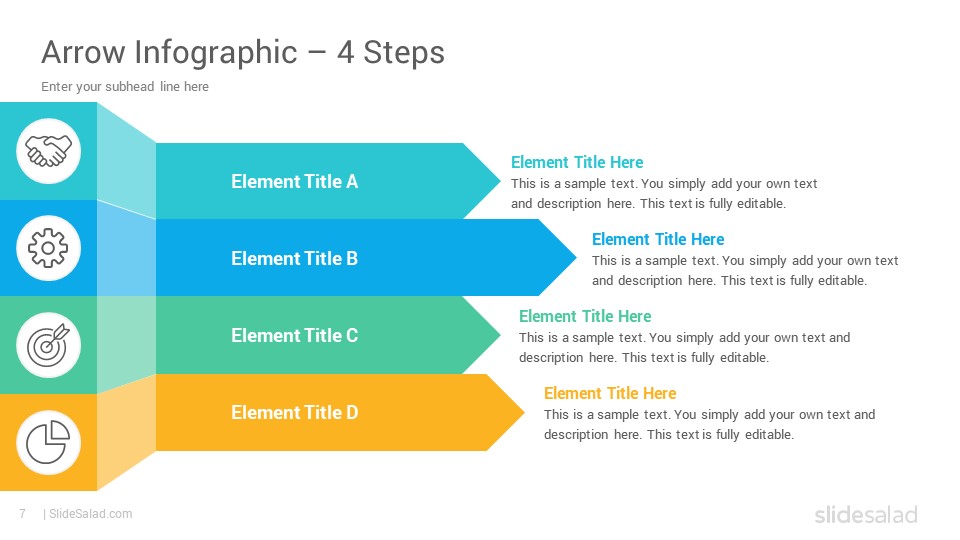 Arrow Infographic – 4 Steps

Enter your subhead line here

Element Title A

Element Title Here
This is a sample text. You simply add your own text and description here. This text is fully editable.

Element Title B

Element Title Here
This is a sample text. You simply add your own text and description here. This text is fully editable.

Element Title C

Element Title Here
This is a sample text. You simply add your own text and description here. This text is fully editable.

Element Title D

Element Title Here
This is a sample text. You simply add your own text and description here. This text is fully editable.

7 | SlideSalad.com

slidesalad